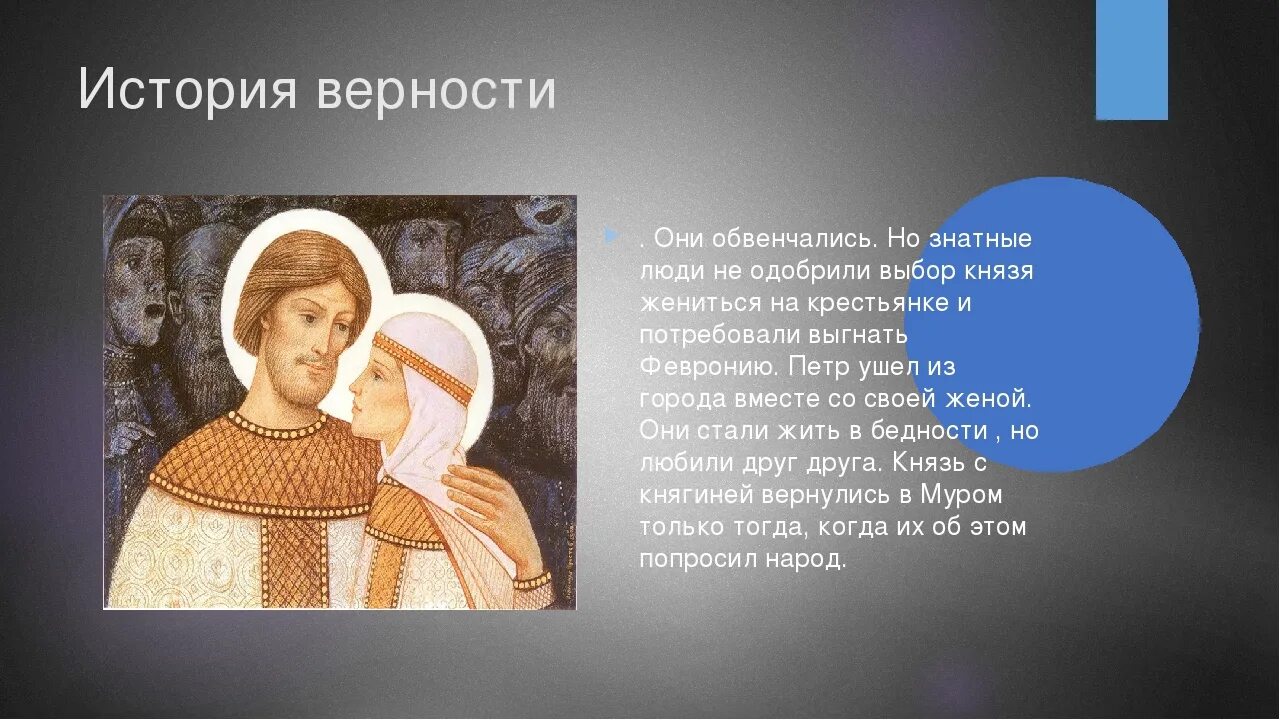 История верности

. Они обвенчались. Но знатные люди не одобрили выбор князя жениться на крестьянке и потребовали выгнать Февронию. Петр ушел из города вместе со своей женой. Они стали жить в бедности , но любили друг друга. Князь с княгиней вернулись в Муром только тогда, когда их об этом попросил народ.